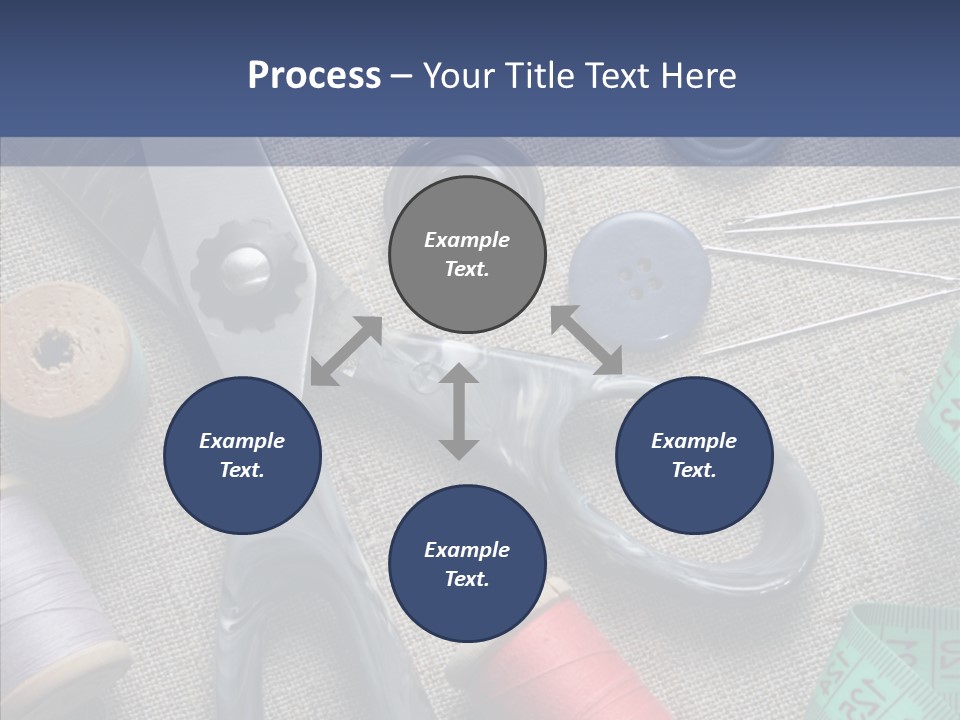 Process – Your Title Text Here

Example Text.

Example Text.

Example Text.

Example Text.